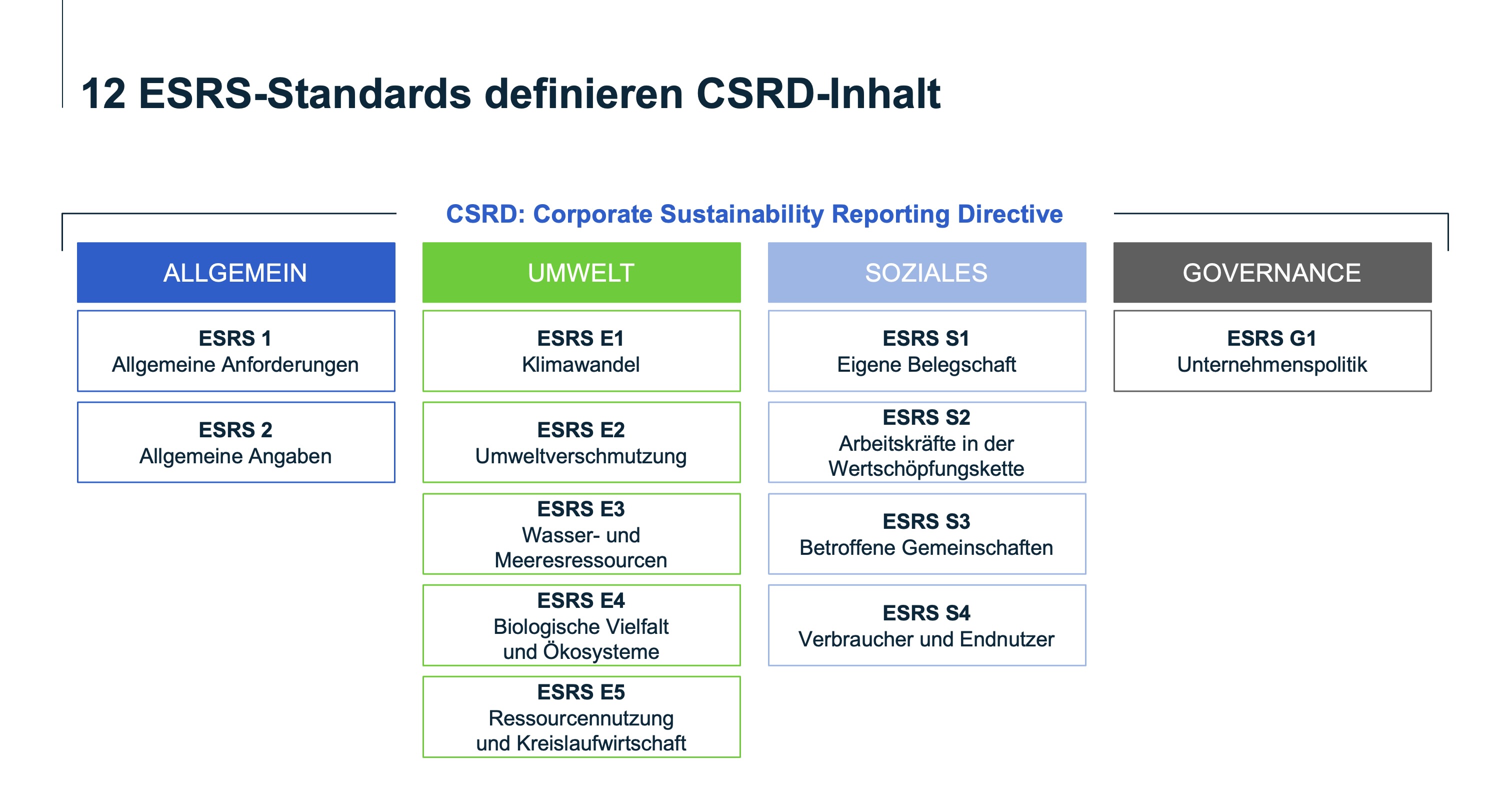 12 ESRS-Standards definieren CSRD-Inhalt

CSRD: Corporate Sustainability Reporting Directive

ALLGEMEIN

ESRS 1
Allgemeine Anforderungen

ESRS 2
Allgemeine Angaben

UMWELT

ESRS E1
Klimawandel

ESRS E2
Umweltverschmutzung

ESRS E3
Wasser- und Meeresressourcen

ESRS E4
Biologische Vielfalt und Ökosysteme

ESRS E5
Ressourcennutzung und Kreislaufwirtschaft

SOZIALES

ESRS S1
Eigene Belegschaft

ESRS S2
Arbeitskräfte in der Wertschöpfungskette

ESRS S3
Betroffene Gemeinschaften

ESRS S4
Verbraucher und Endnutzer

GOVERNANCE

ESRS G1
Unternehmenspolitik